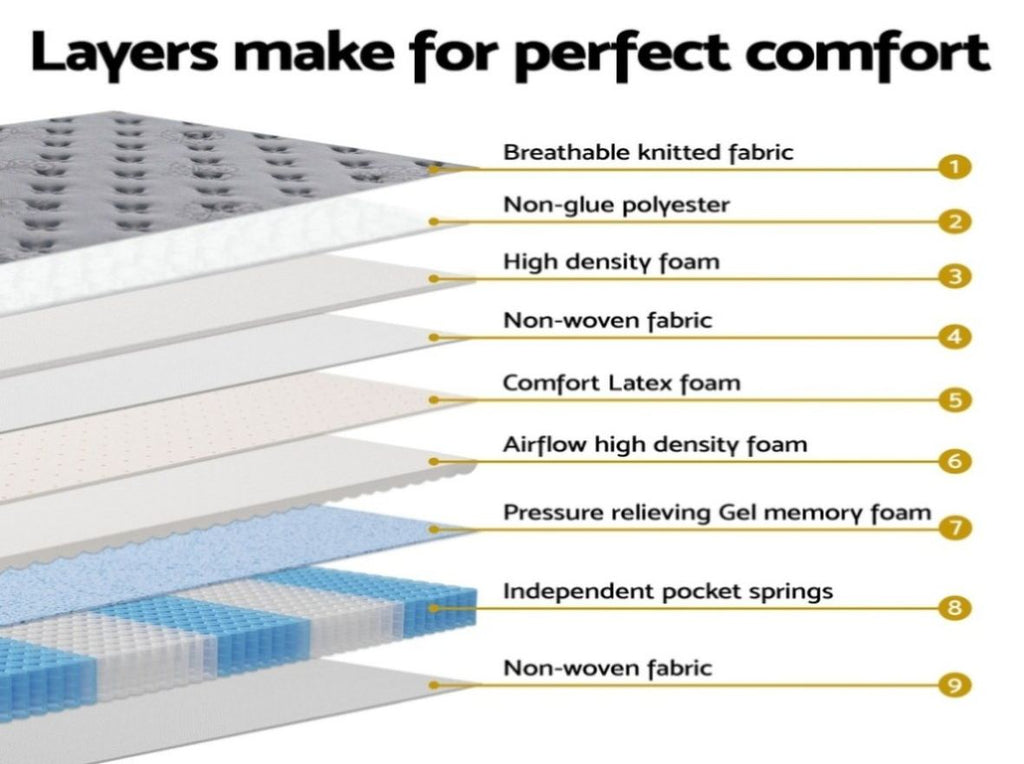 Layers make for perfect comfort

Breathable knitted fabric
1

Non-glue polyester
2

High density foam
3

Non-woven fabric
4

Comfort Latex foam
5

Airflow high density foam
6

Pressure relieving Gel memory foam
7

Independent pocket springs
8

Non-woven fabric
9